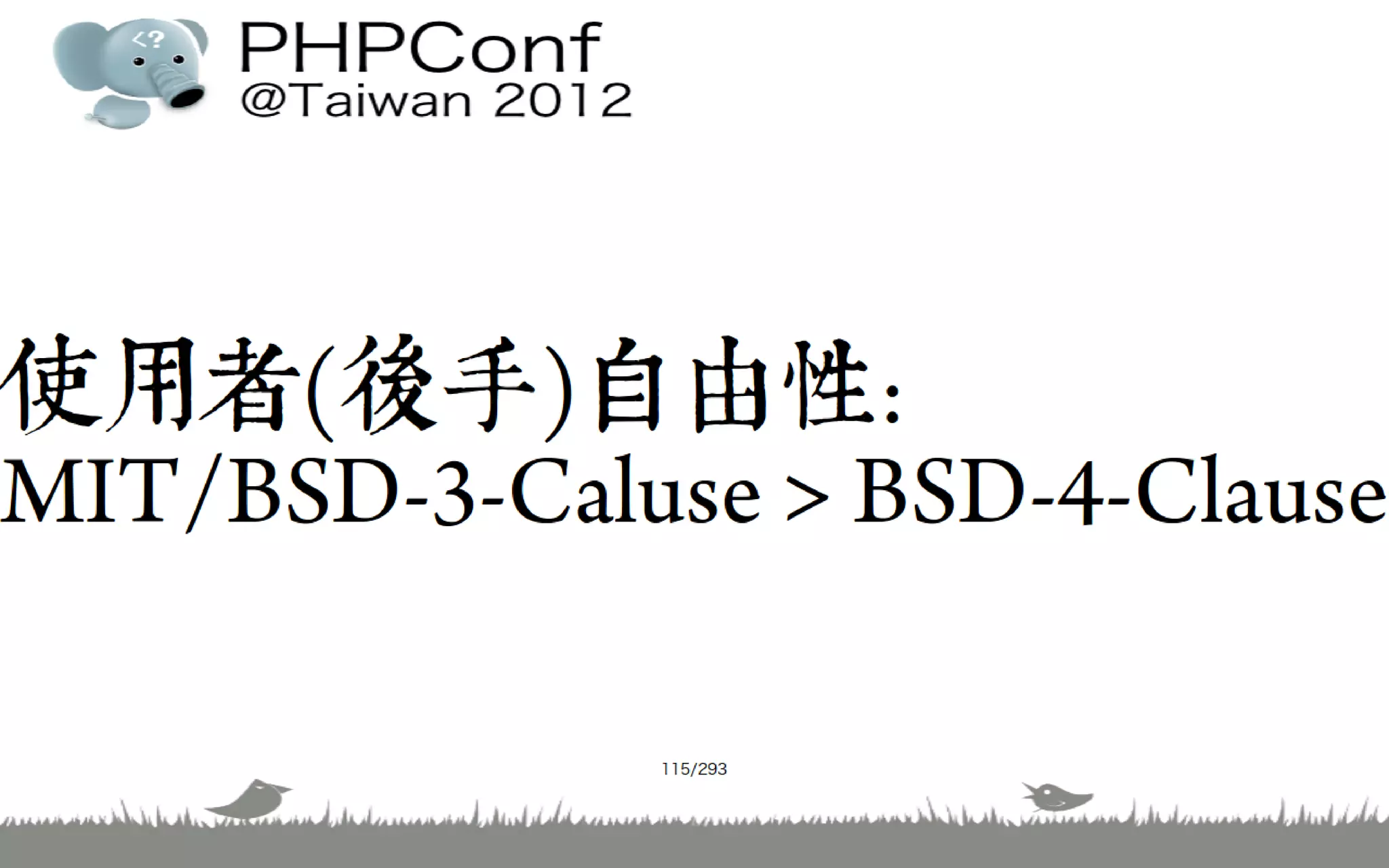 <?

PHPConf
@Taiwan 2012

使用者(後手)自由性:
MIT/BSD-3-Caluse > BSD-4-Clause

115/293